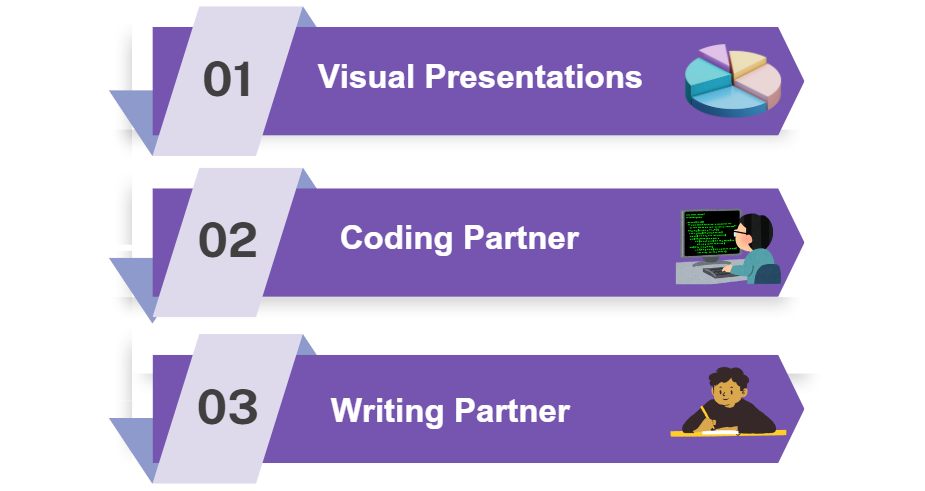 01 Visual Presentations

02 Coding Partner

03 Writing Partner